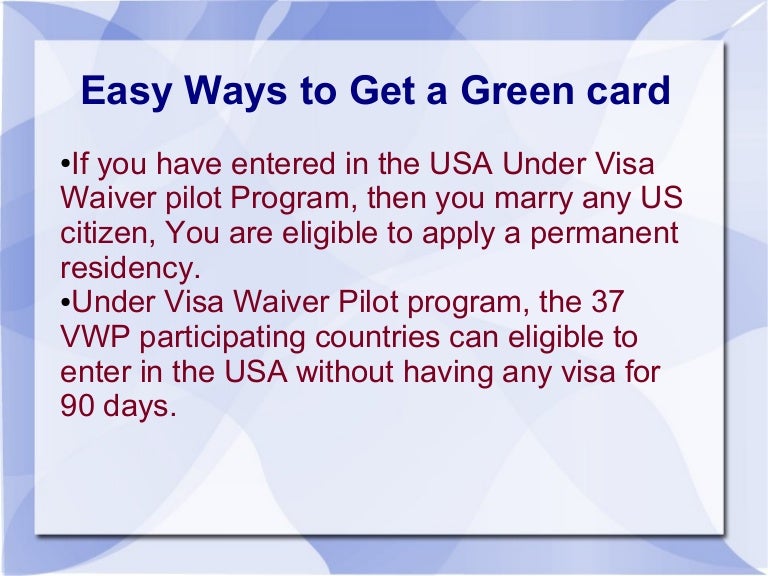 Easy Ways to Get a Green card

•If you have entered in the USA Under Visa Waiver pilot Program, then you marry any US citizen, You are eligible to apply a permanent residency.
•Under Visa Waiver Pilot program, the 37 VWP participating countries can eligible to enter in the USA without having any visa for 90 days.